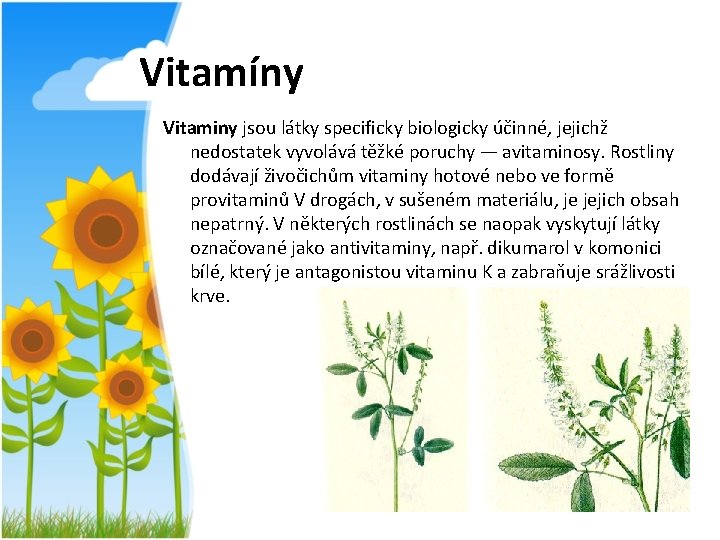 Vitamíny

Vitaminy jsou látky specificky biologicky účinné, jejichž nedostatek vyvolává těžké poruchy — avitaminosy. Rostliny dodávají živočichům vitaminy hotové nebo ve formě provitaminů V drogách, v sušeném materiálu, je jejich obsah nepatrný. V některých rostlinách se naopak vyskytují látky označované jako antivitaminy, např. dikumarol v komonici bílé, který je antagonistou vitaminu K a zabraňuje srážlivosti krve.